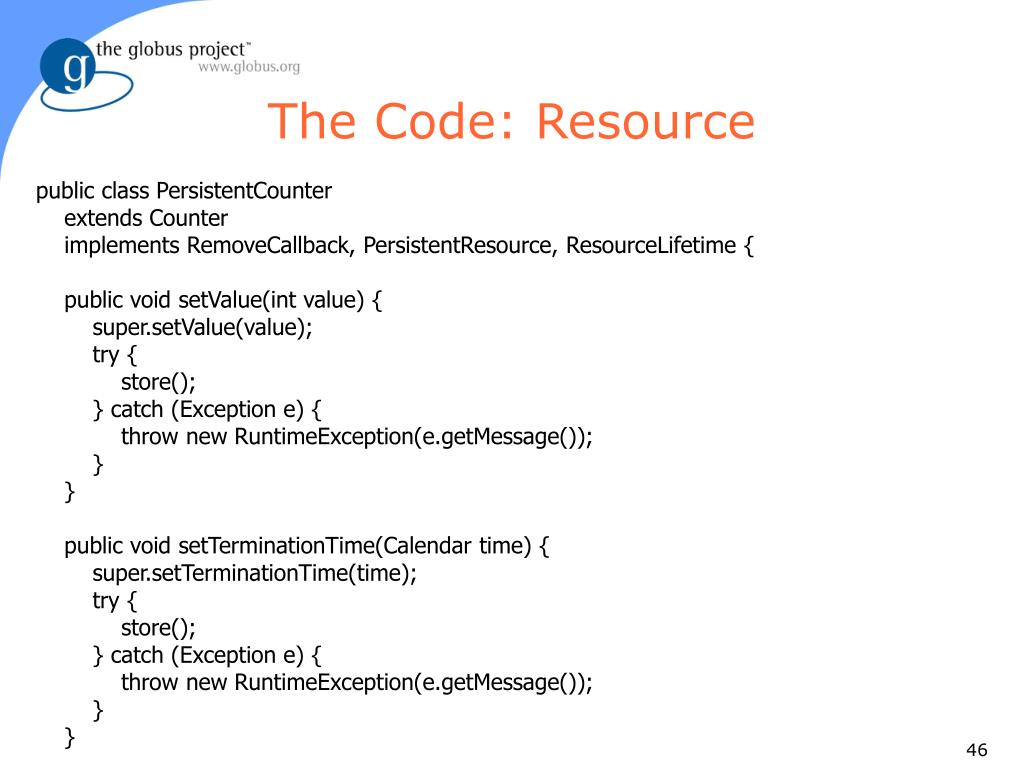 g the globus project™
www.globus.org

The Code: Resource

public class PersistentCounter
extends Counter
implements RemoveCallback, PersistentResource, ResourceLifetime {

public void setValue(int value) {
super.setValue(value);
try {
store();
} catch (Exception e) {
throw new RuntimeException(e.getMessage());
}
}

public void setTerminationTime(Calendar time) {
super.setTerminationTime(time);
try {
store();
} catch (Exception e) {
throw new RuntimeException(e.getMessage());
}
}

46